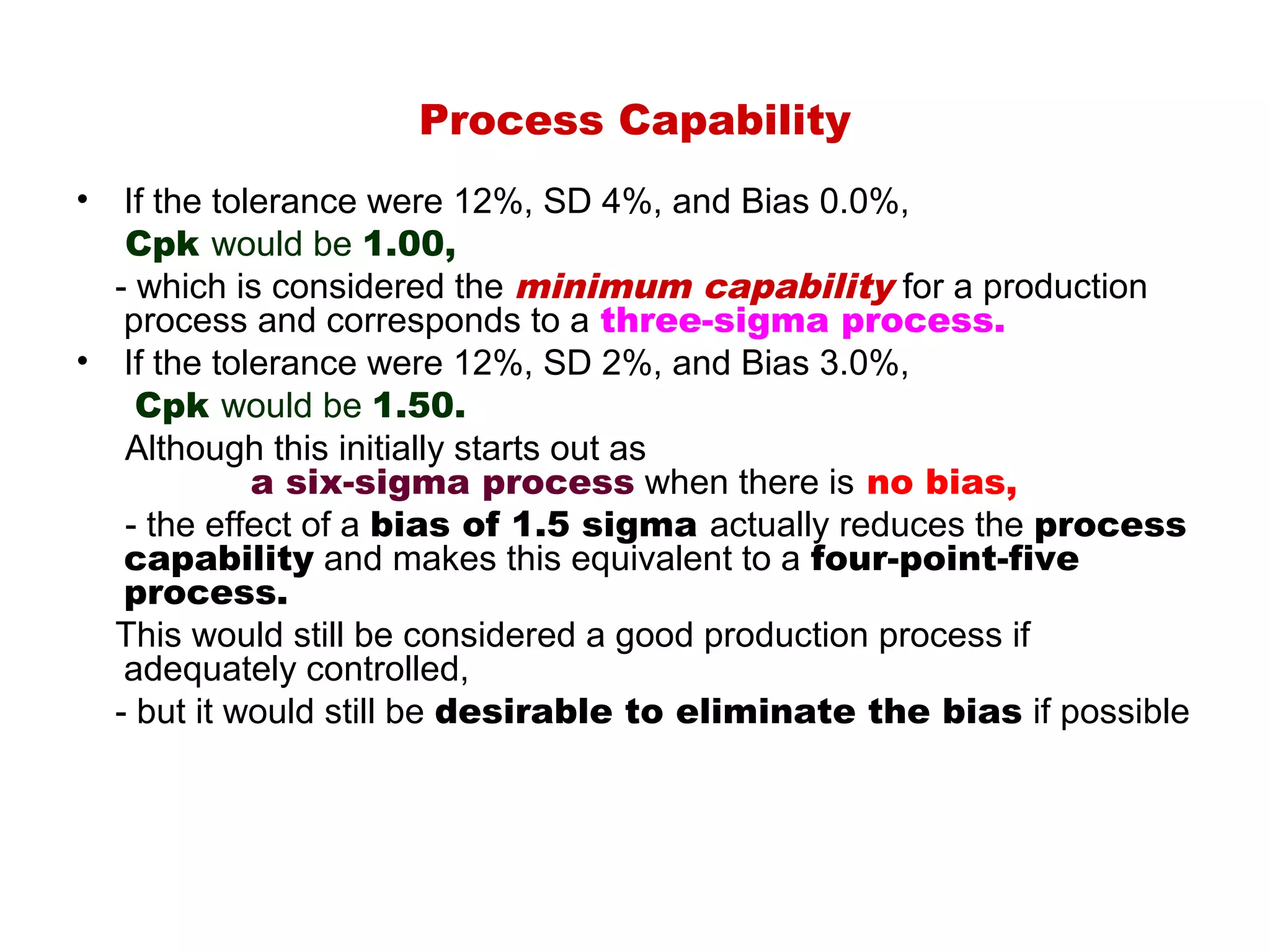 Process Capability

• If the tolerance were 12%, SD 4%, and Bias 0.0%,
Cpk would be 1.00,
- which is considered the minimum capability for a production process and corresponds to a three-sigma process.

• If the tolerance were 12%, SD 2%, and Bias 3.0%,
Cpk would be 1.50.
Although this initially starts out as
a six-sigma process when there is no bias,
- the effect of a bias of 1.5 sigma actually reduces the process capability and makes this equivalent to a four-point-five process.
This would still be considered a good production process if adequately controlled,
- but it would still be desirable to eliminate the bias if possible